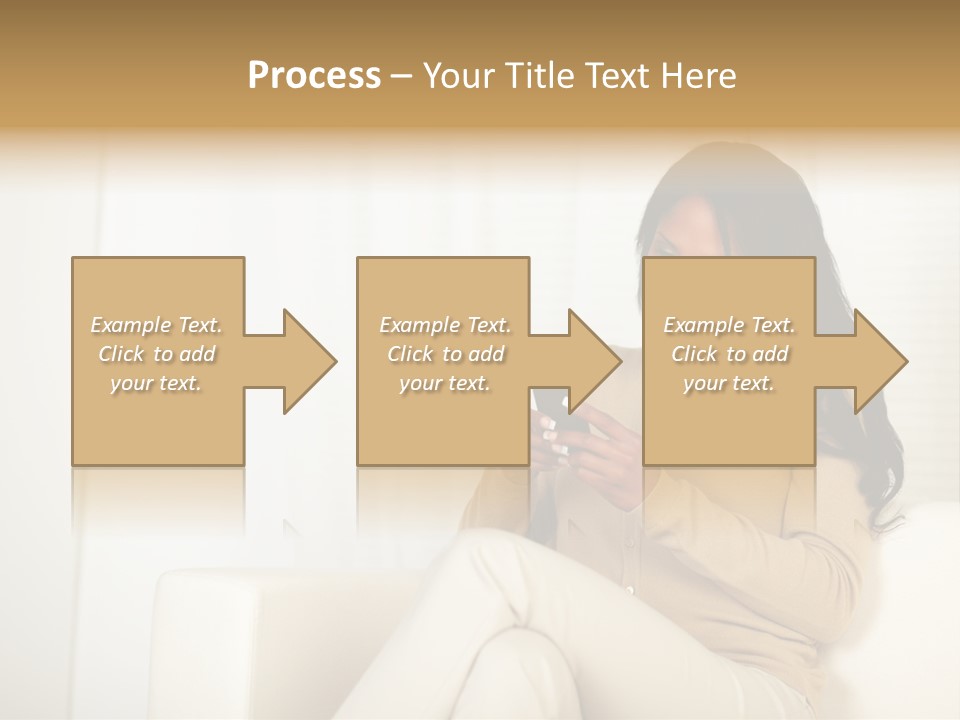 Process – Your Title Text Here

Example Text. Click to add your text.

Example Text. Click to add your text.

Example Text. Click to add your text.